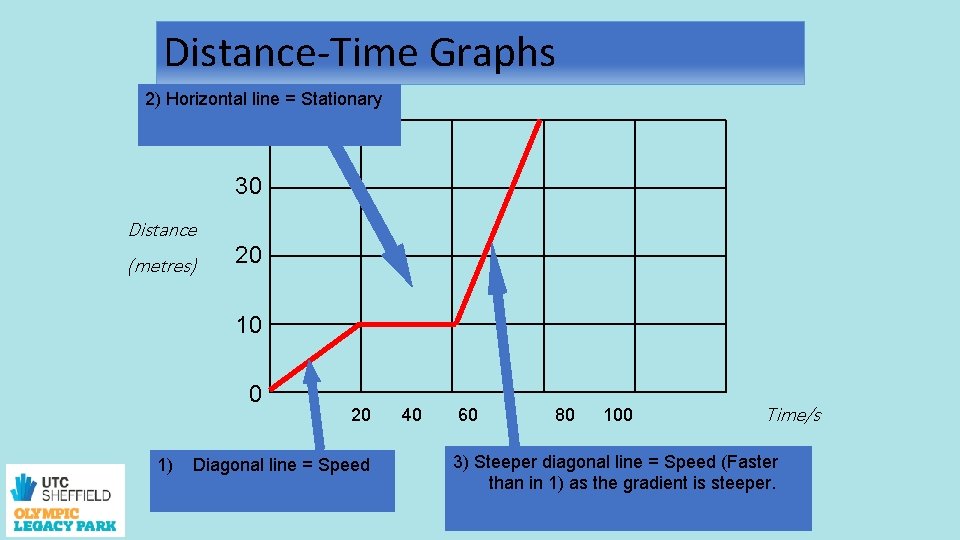 Distance-Time Graphs

2) Horizontal line = Stationary

Distance (metres)

30

20

10

0

20 40 60 80 100

Time/s

1) Diagonal line = Speed

3) Steeper diagonal line = Speed (Faster than in 1) as the gradient is steeper.

UTC SHEFFIELD OLYMPIC LEGACY PARK